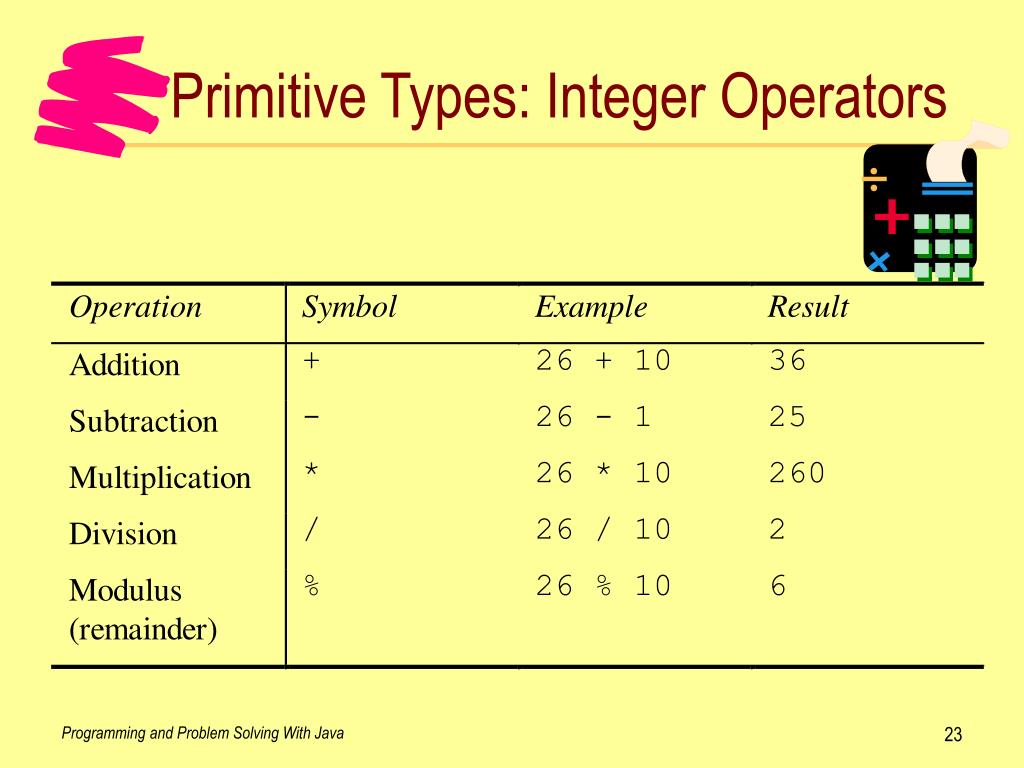 Primitive Types: Integer Operators

| Operation | Symbol | Example | Result |
|---|---|---|---|
| Addition | + | 26 + 10 | 36 |
| Subtraction | - | 26 - 1 | 25 |
| Multiplication | * | 26 * 10 | 260 |
| Division | / | 26 / 10 | 2 |
| Modulus (remainder) | % | 26 % 10 | 6 |

Programming and Problem Solving With Java

23